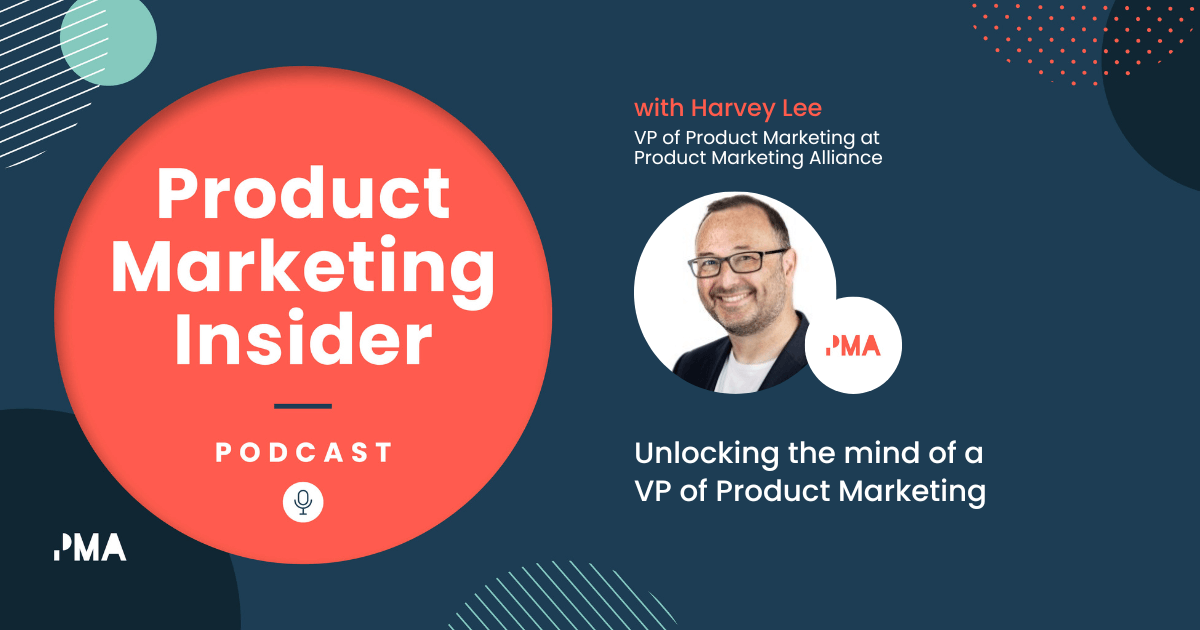 Product Marketing Insider

PODCAST

PMA

with Harvey Lee

VP of Product Marketing at Product Marketing Alliance

PMA

Unlocking the mind of a VP of Product Marketing